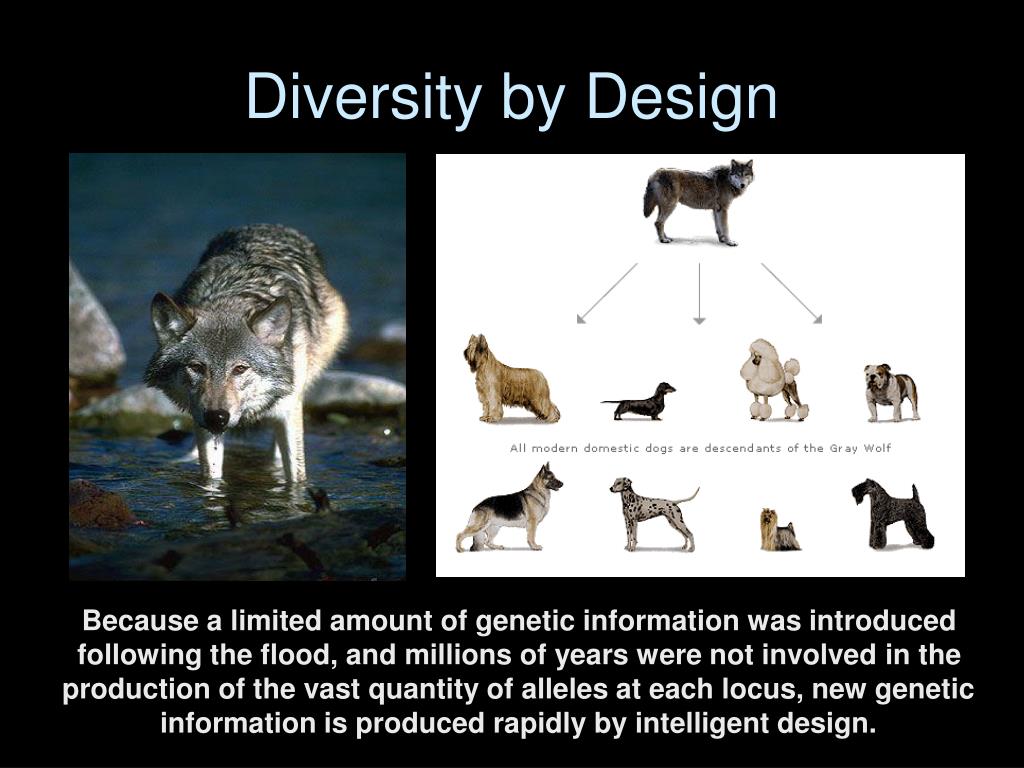 Diversity by Design

All modern domestic dogs are descendants of the Gray Wolf

Because a limited amount of genetic information was introduced following the flood, and millions of years were not involved in the production of the vast quantity of alleles at each locus, new genetic information is produced rapidly by intelligent design.